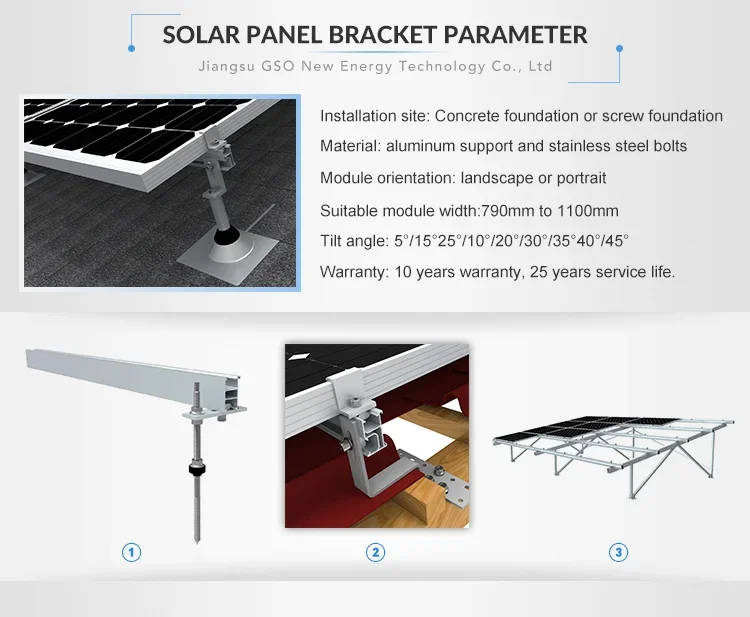 SOLAR PANEL BRACKET PARAMETER

Jiangsu GSO New Energy Technology Co., Ltd

Installation site: Concrete foundation or screw foundation

Material: aluminum support and stainless steel bolts

Module orientation: landscape or portrait

Suitable module width:790mm to 1100mm

Tilt angle: 5°/15°25°/10°/20°/30°/35°40°/45°

Warranty: 10 years warranty, 25 years service life.

1

2

3